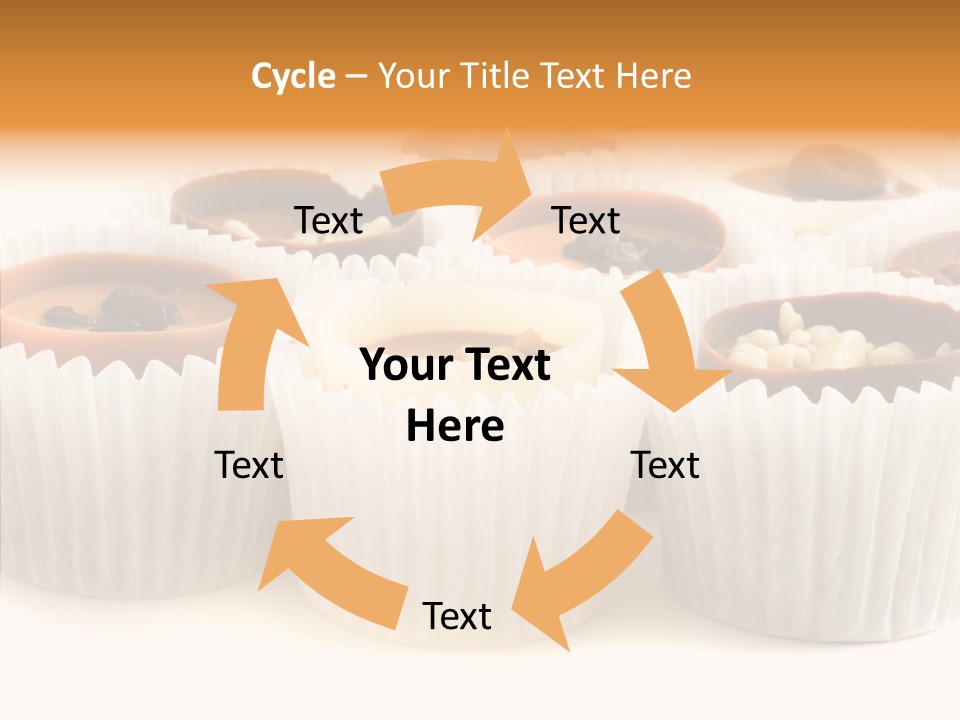 Cycle – Your Title Text Here

Text

Text

Your Text Here

Text

Text

Text